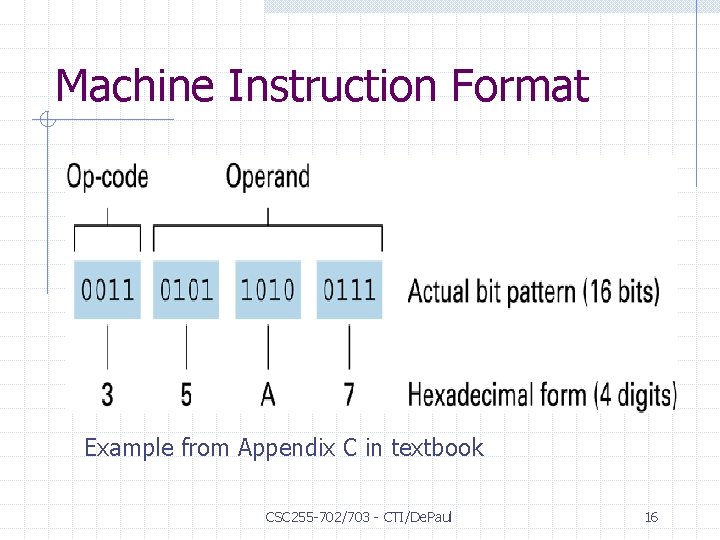 Machine Instruction Format

Op-code

Operand

0011 0101 1010 0111 Actual bit pattern (16 bits)

3 5 A 7 Hexadecimal form (4 digits)

Example from Appendix C in textbook

CSC255-702/703 - CTI/DePaul

16